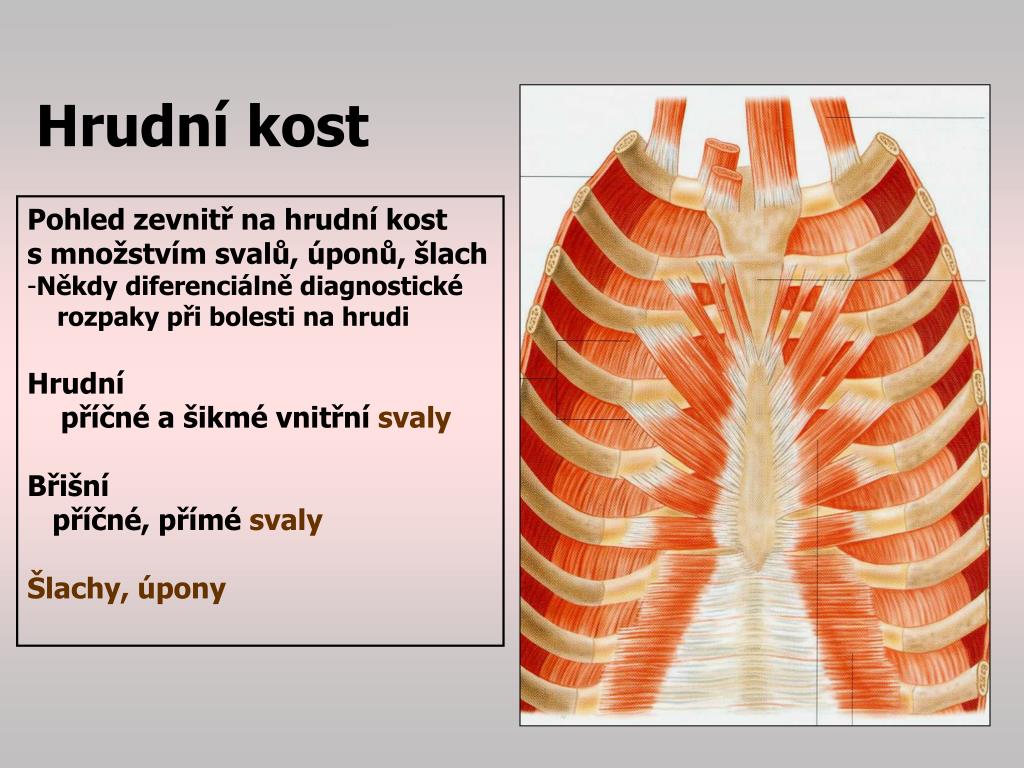 Hrudní kost

Pohled zevnitř na hrudní kost s množstvím svalů, úponů, šlach
-Někdy diferenciálně diagnostické rozpaky při bolesti na hrudi

Hrudní
příčné a šikmé vnitřní svaly

Břišní
příčné, přímé svaly

Šlachy, úpony